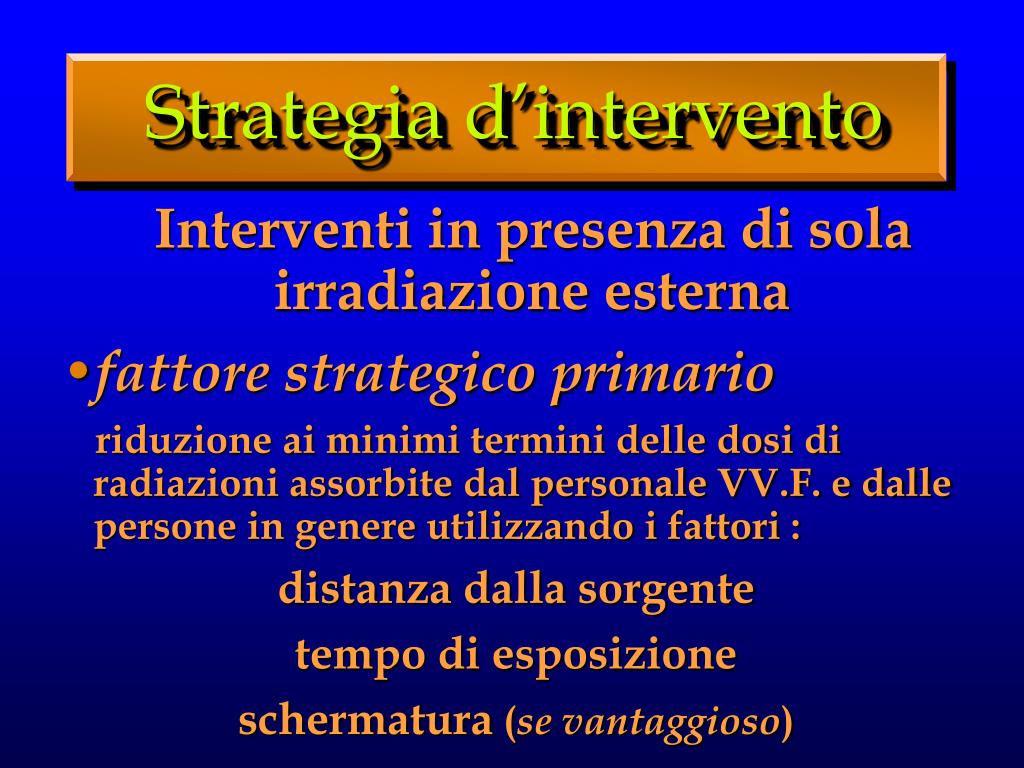 Strategia d’intervento

Interventi in presenza di sola irradiazione esterna

• fattore strategico primario

riduzione ai minimi termini delle dosi di radiazioni assorbite dal personale VV.F. e dalle persone in genere utilizzando i fattori :

distanza dalla sorgente

tempo di esposizione

schermatura (se vantaggioso)